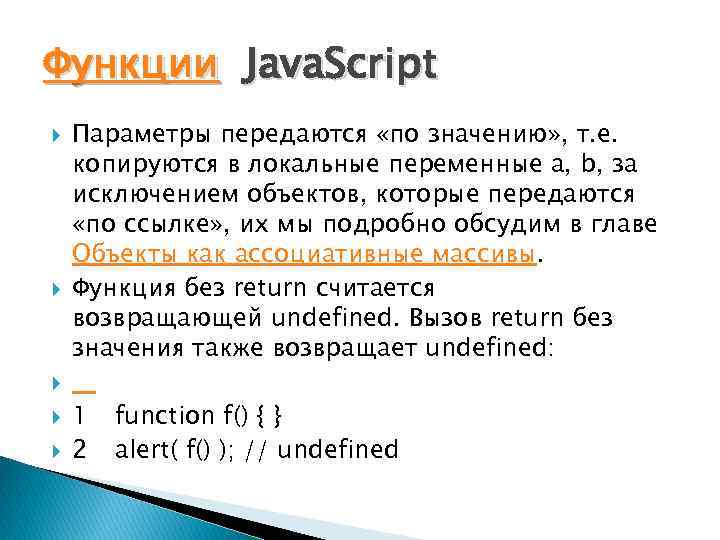 Функции JavaScript

Параметры передаются «по значению», т.е. копируются в локальные переменные a, b, за исключением объектов, которые передаются «по ссылке», их мы подробно обсудим в главе Объекты как ассоциативные массивы.

Функция без return считается возвращающей undefined. Вызов return без значения также возвращает undefined:

1 function f() { }

2 alert( f() ); // undefined